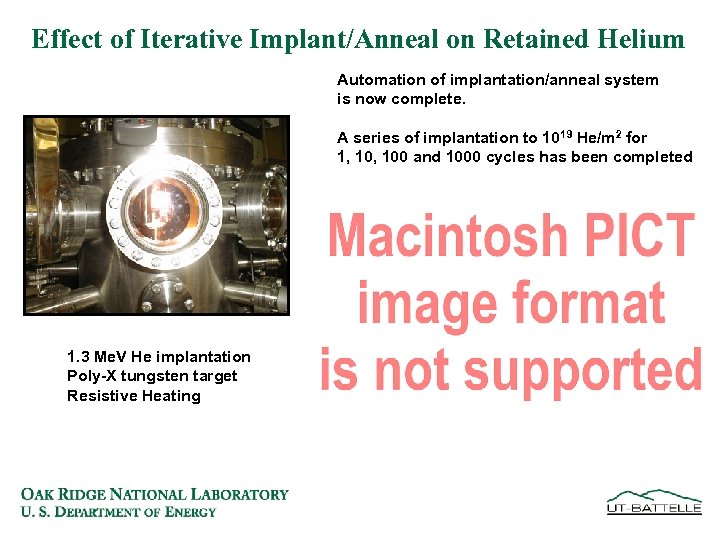 Effect of Iterative Implant/Anneal on Retained Helium

Automation of implantation/anneal system is now complete.

A series of implantation to $10^{19}$ He/m$^2$ for 1, 10, 100 and 1000 cycles has been completed

Macintosh PICT image format is not supported

1.3 MeV He implantation
Poly-X tungsten target
Resistive Heating

OAK RIDGE NATIONAL LABORATORY
U. S. DEPARTMENT OF ENERGY

UT-BATTELLE